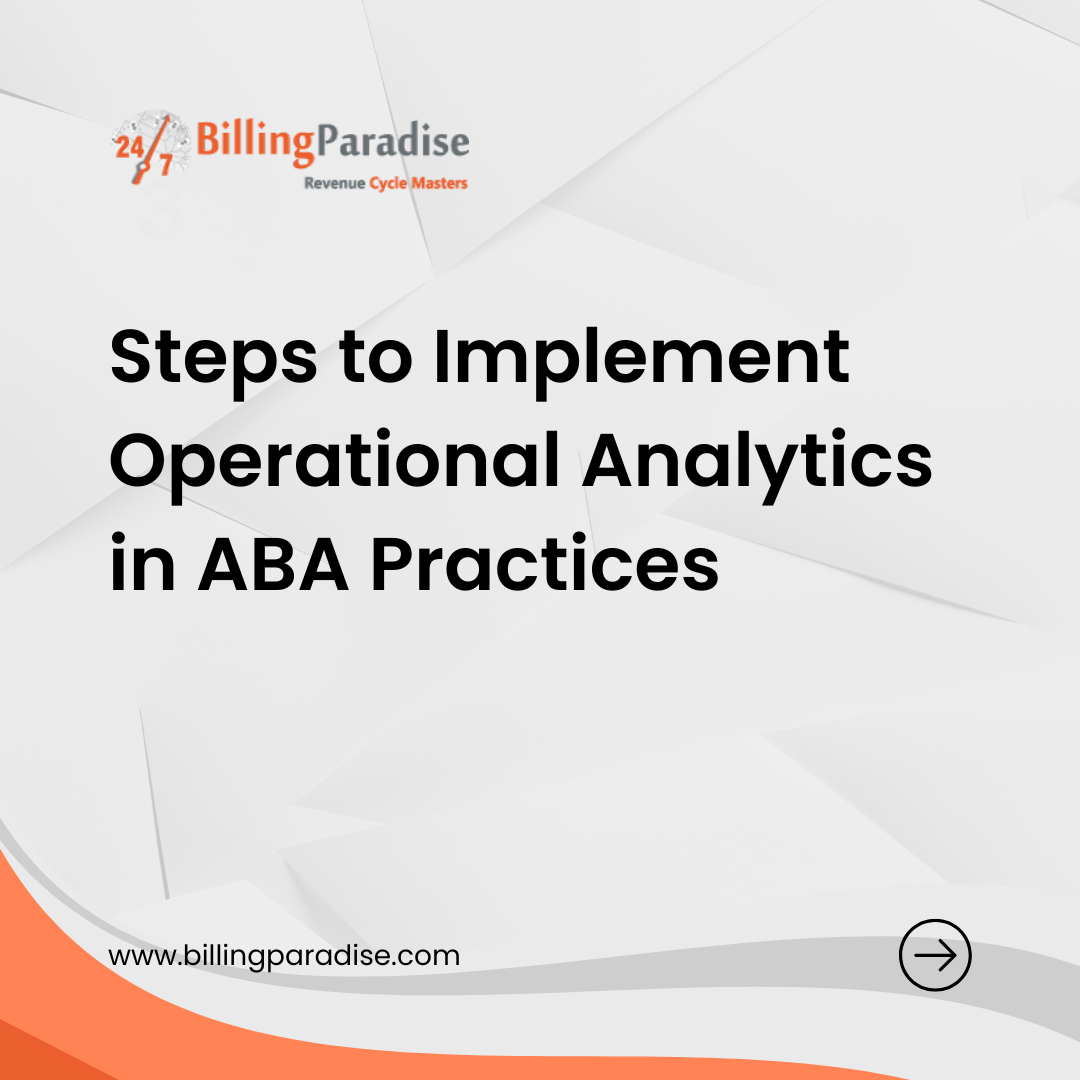 24/7 BillingParadise
Revenue Cycle Masters

Steps to Implement Operational Analytics in ABA Practices

www.billingparadise.com